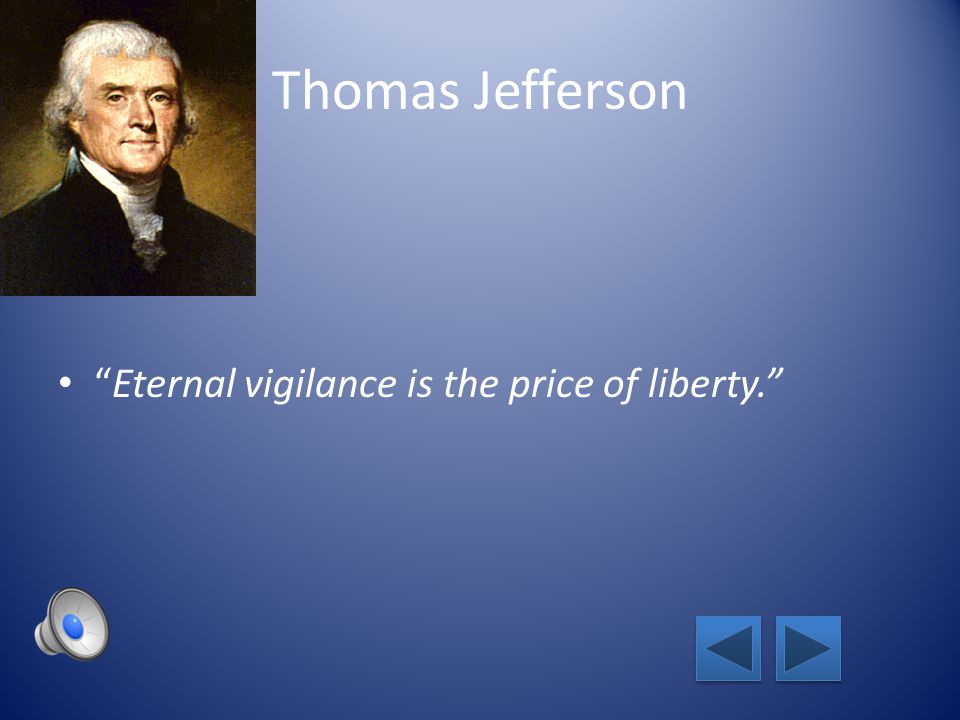 Thomas Jefferson

• “Eternal vigilance is the price of liberty.”